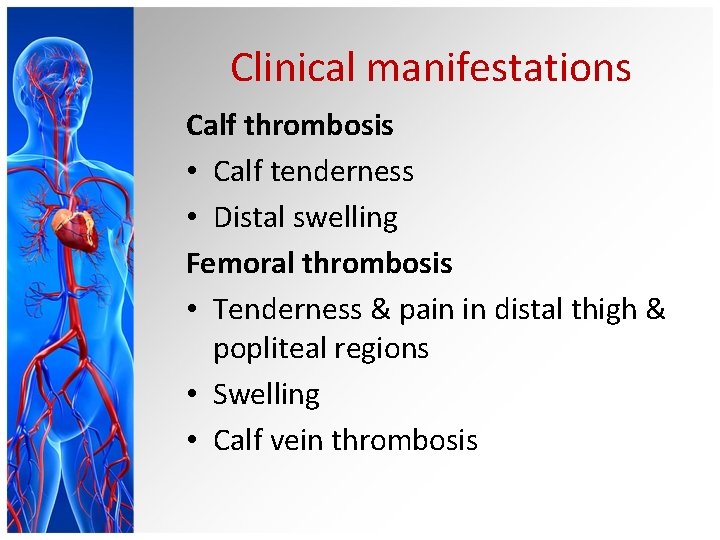 Clinical manifestations

Calf thrombosis

• Calf tenderness
• Distal swelling

Femoral thrombosis

• Tenderness & pain in distal thigh & popliteal regions
• Swelling
• Calf vein thrombosis